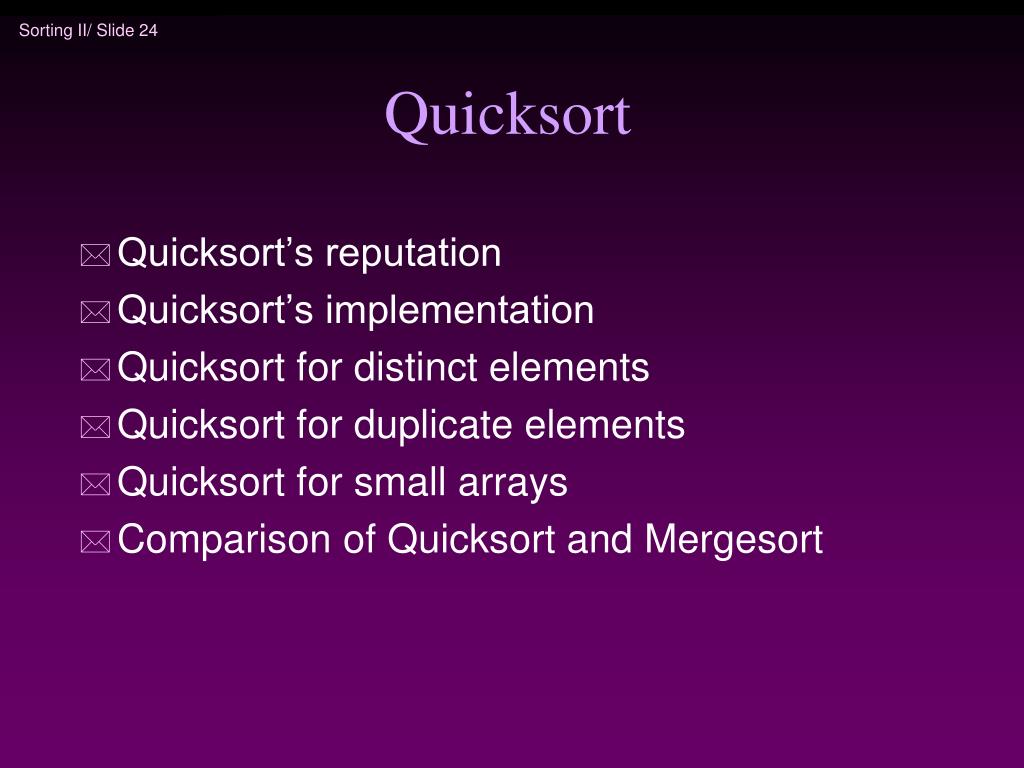 Sorting II/ Slide 24

Quicksort

Quicksort’s reputation
Quicksort’s implementation
Quicksort for distinct elements
Quicksort for duplicate elements
Quicksort for small arrays
Comparison of Quicksort and Mergesort